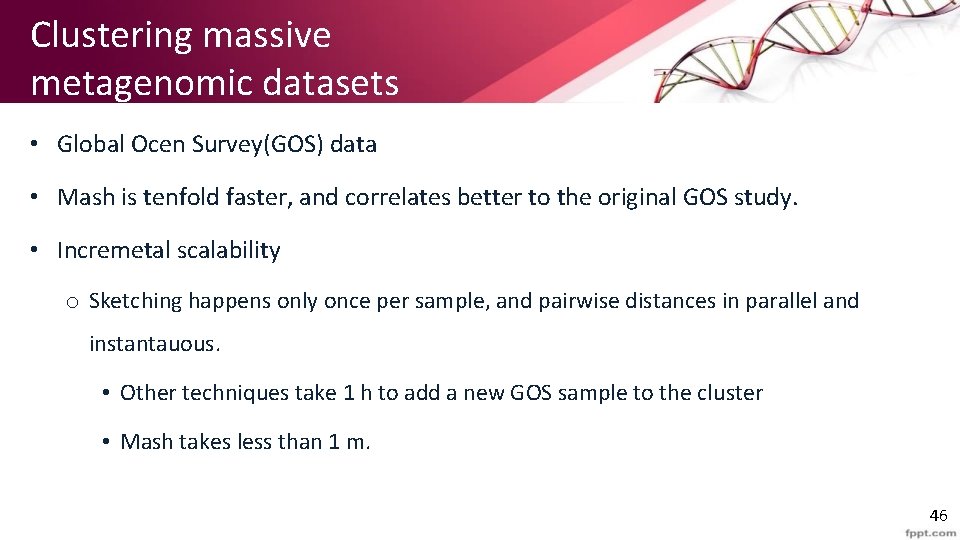 Clustering massive metagenomic datasets

• Global Ocen Survey(GOS) data

• Mash is tenfold faster, and correlates better to the original GOS study.

• Incremetal scalability

o Sketching happens only once per sample, and pairwise distances in parallel and instantauous.

• Other techniques take 1 h to add a new GOS sample to the cluster

• Mash takes less than 1 m.

46

fppt.com